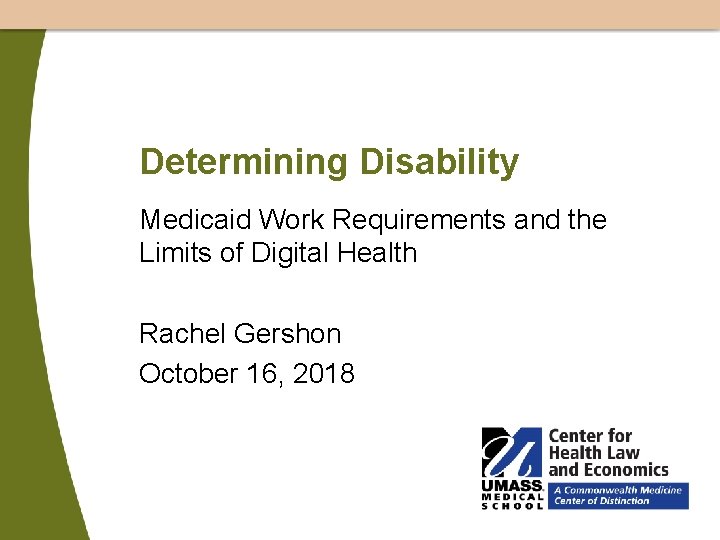 Determining Disability

Medicaid Work Requirements and the Limits of Digital Health

Rachel Gershon

October 16, 2018

UMASS. MEDICAL SCHOOL

Center for Health Law and Economics

A Commonwealth Medicine Center of Distinction